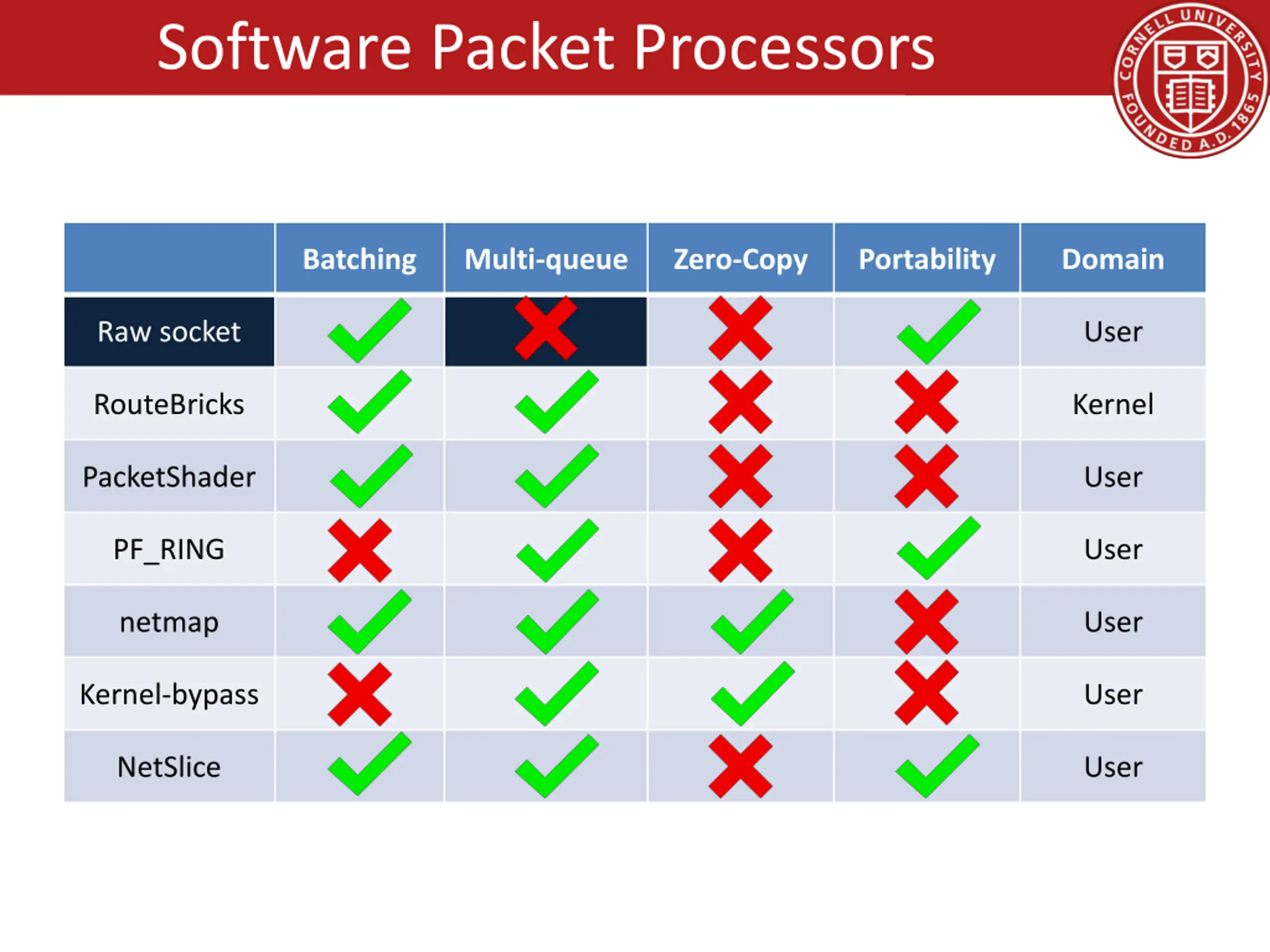 Software Packet Processors

CORNELL UNIVERSITY FOUNDED A.D. 1865

| | Batching | Multi-queue | Zero-Copy | Portability | Domain |
|---|---|---|---|---|---|
| Raw socket | ✓ | ✗ | ✗ | ✓ | User |
| RouteBricks | ✓ | ✓ | ✗ | ✗ | Kernel |
| PacketShader | ✓ | ✓ | ✗ | ✗ | User |
| PF_RING | ✗ | ✓ | ✗ | ✓ | User |
| netmap | ✓ | ✓ | ✓ | ✗ | User |
| Kernel-bypass | ✗ | ✓ | ✓ | ✗ | User |
| NetSlice | ✓ | ✓ | ✗ | ✓ | User |